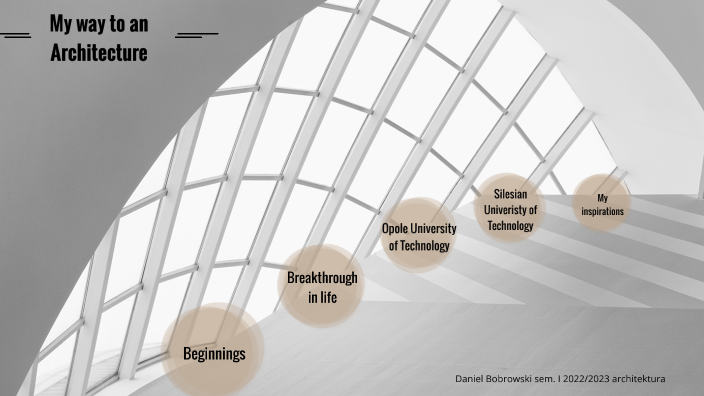 My way to an Architecture

Beginnings

Breakthrough in life

Opole University of Technology

Silesian Univeristy of Technology

My inspirations

Daniel Bobrowski sem. I 2022/2023 architektura